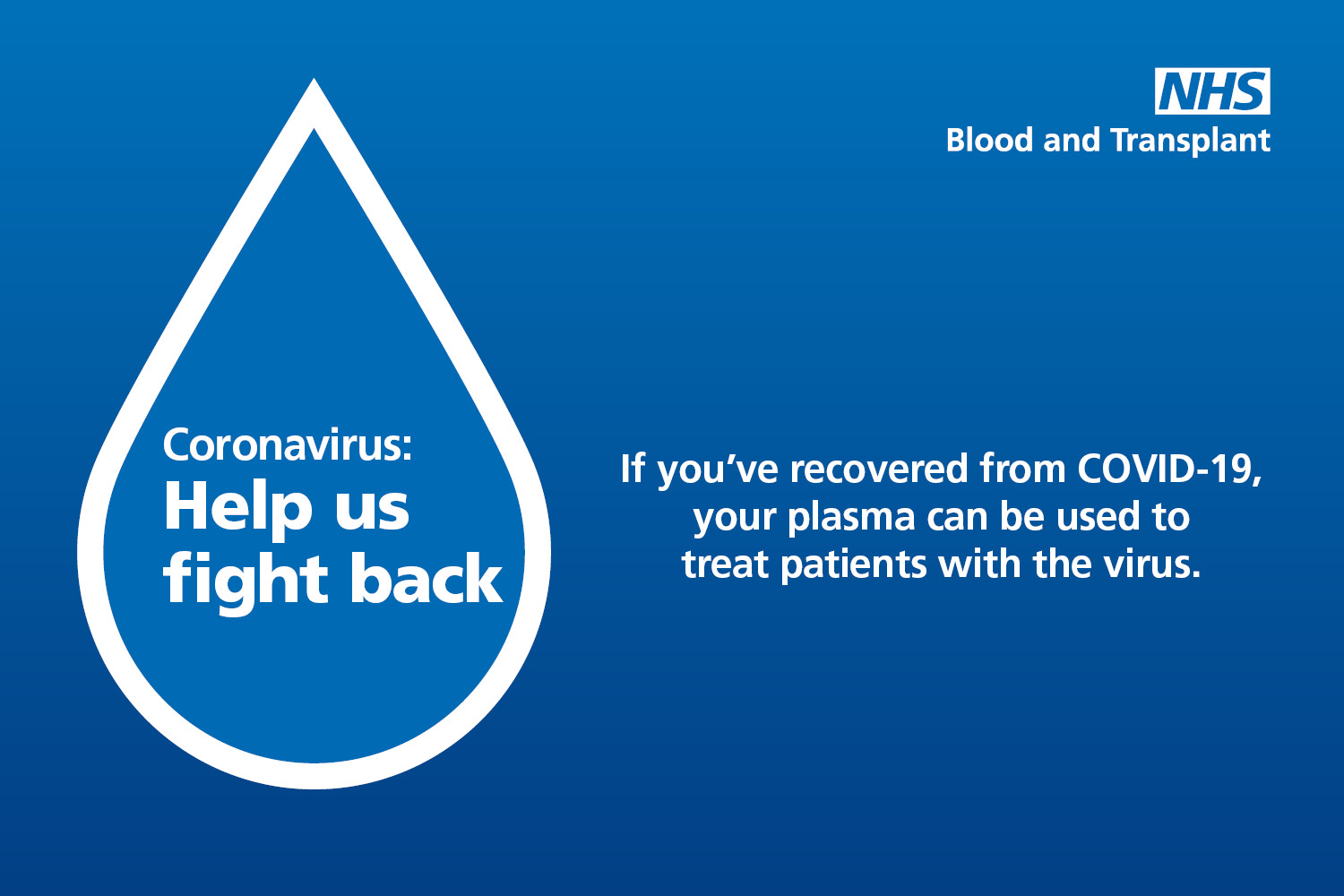 NHS
Blood and Transplant

Coronavirus:
Help us fight back

If you've recovered from COVID-19, your plasma can be used to treat patients with the virus.